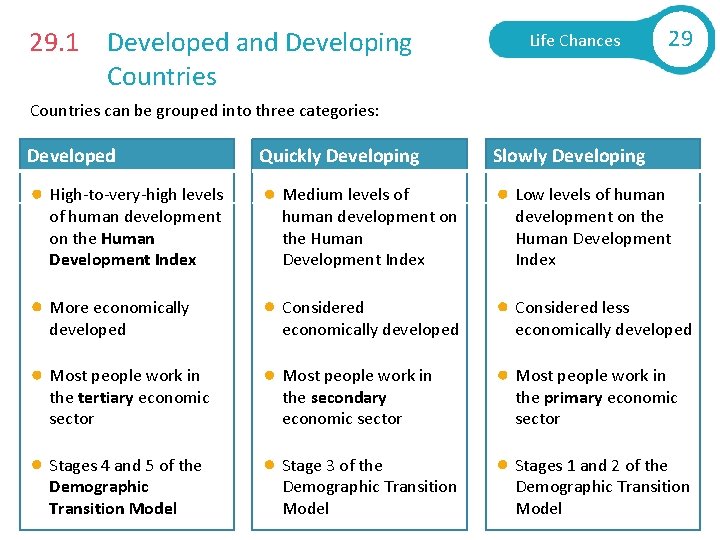 29.1 Developed and Developing Countries

Life Chances 29

Countries can be grouped into three categories:

Developed

- High-to-very-high levels of human development on the Human Development Index
- More economically developed
- Most people work in the tertiary economic sector
- Stages 4 and 5 of the Demographic Transition Model

Quickly Developing

- Medium levels of human development on the Human Development Index
- Considered economically developed
- Most people work in the secondary economic sector
- Stage 3 of the Demographic Transition Model

Slowly Developing

- Low levels of human development on the Human Development Index
- Considered less economically developed
- Most people work in the primary economic sector
- Stages 1 and 2 of the Demographic Transition Model